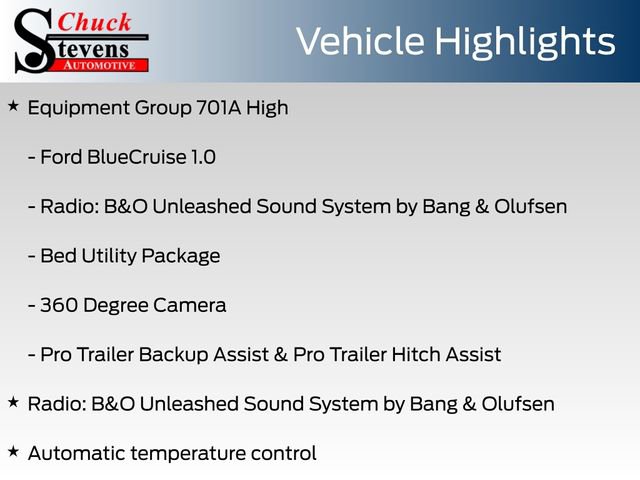 Chuck Stevens AUTOMOTIVE

Vehicle Highlights

★ Equipment Group 701A High

- Ford BlueCruise 1.0

- Radio: B&O Unleashed Sound System by Bang & Olufsen

- Bed Utility Package

- 360 Degree Camera

- Pro Trailer Backup Assist & Pro Trailer Hitch Assist

★ Radio: B&O Unleashed Sound System by Bang & Olufsen

★ Automatic temperature control